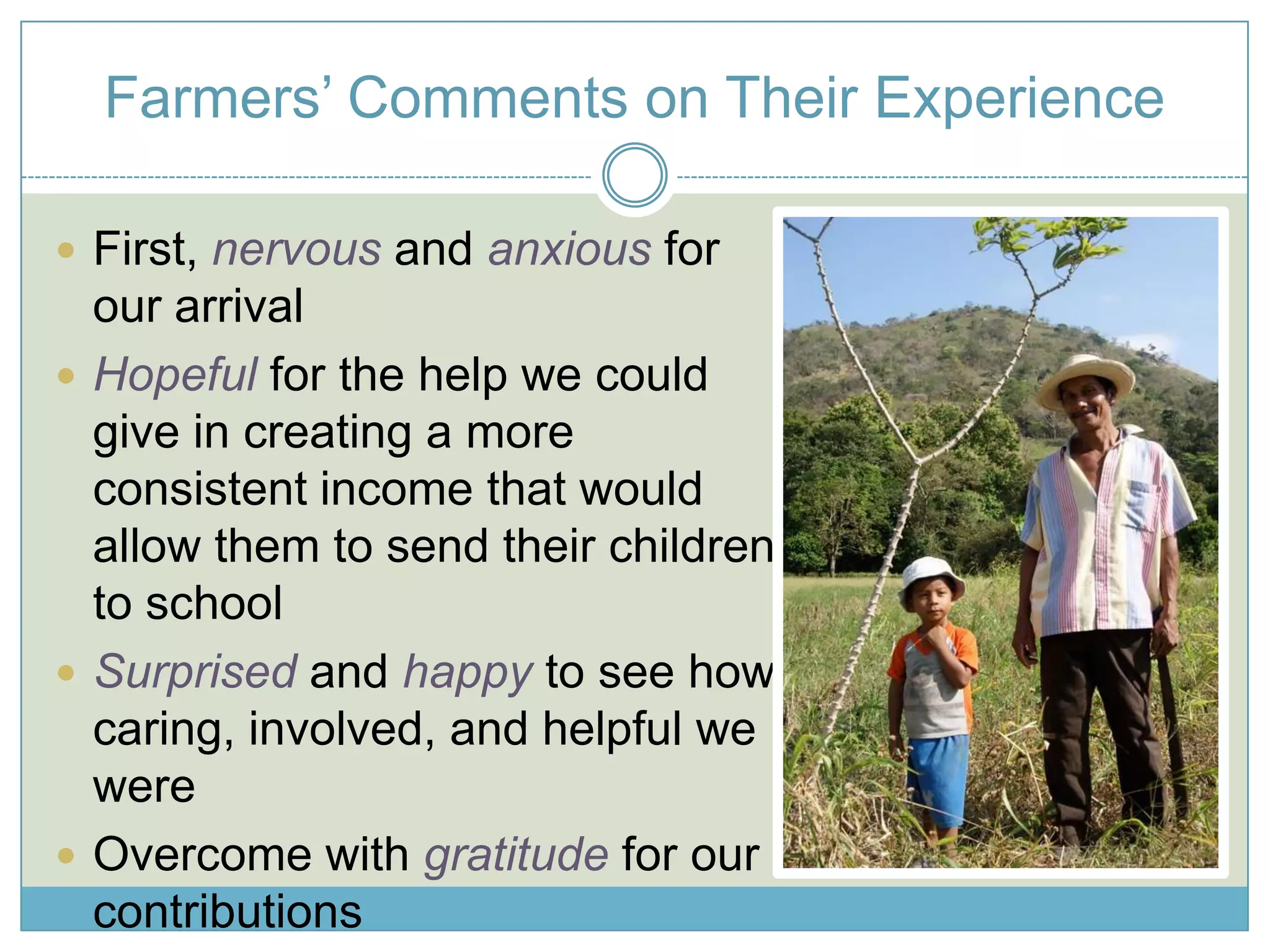 Farmers’ Comments on Their Experience

First, nervous and anxious for our arrival

Hopeful for the help we could give in creating a more consistent income that would allow them to send their children to school

Surprised and happy to see how caring, involved, and helpful we were

Overcome with gratitude for our contributions